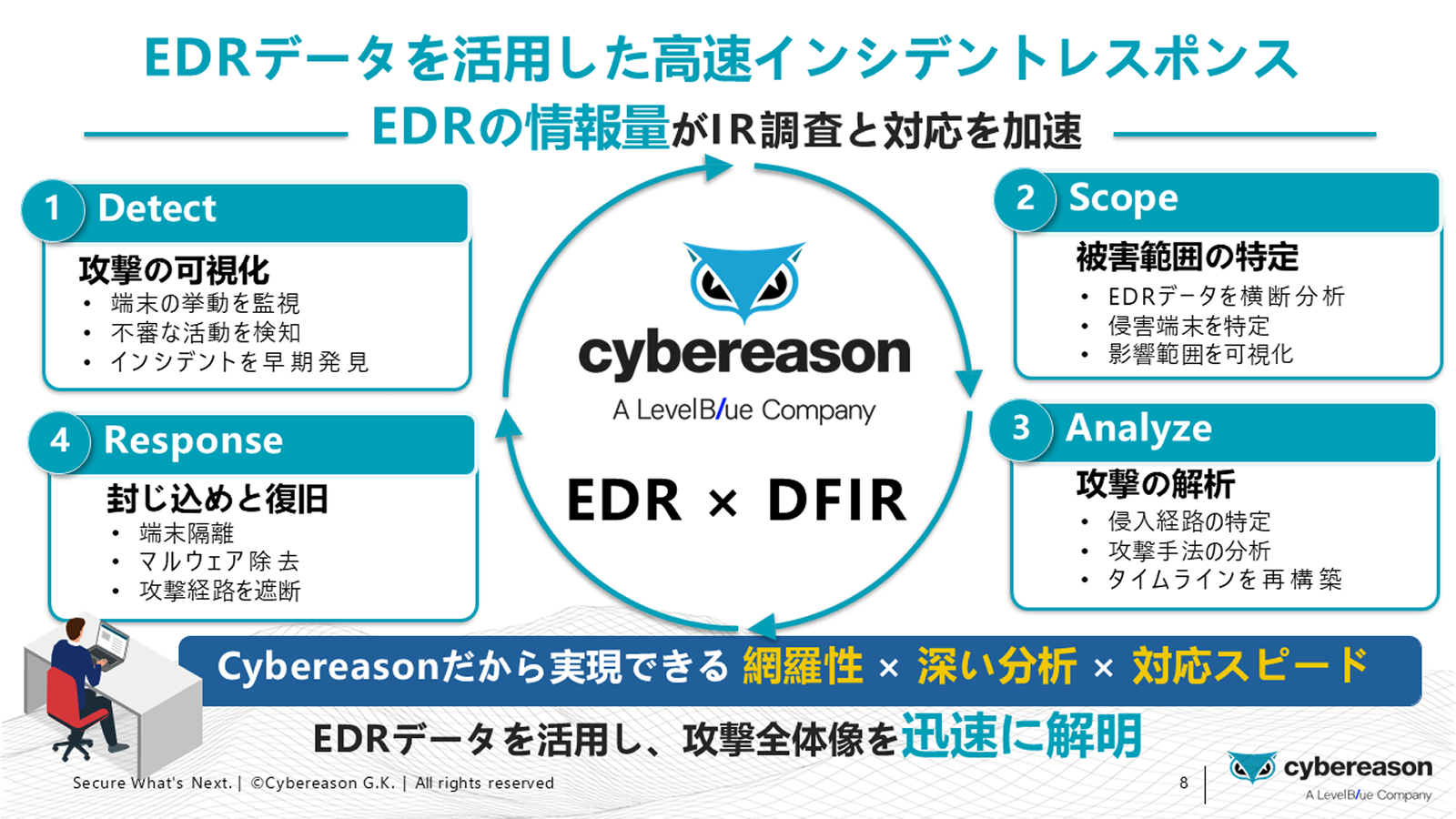 EDRデータを活用した高速インシデントレスポンス

EDRの情報量がIR調査と対応を加速

1 Detect

攻撃の可視化
• 端末の挙動を監視
• 不審な活動を検知
• インシデントを早期発見

4 Response

封じ込めと復旧
• 端末隔離
• マルウェア除去
• 攻撃経路を遮断

cybereason
A LevelBlue Company

EDR × DFIR

2 Scope

被害範囲の特定
• EDRデータを横断分析
• 侵害端末を特定
• 影響範囲を可視化

3 Analyze

攻撃の解析
• 侵入経路の特定
• 攻撃手法の分析
• タイムラインを再構築

Cybereasonだから実現できる 網羅性 × 深い分析 × 対応スピード

EDRデータを活用し、攻撃全体像を迅速に解明

Secure What's Next. | ©Cybereason G.K. | All rights reserved

8

cybereason
A LevelBlue Company